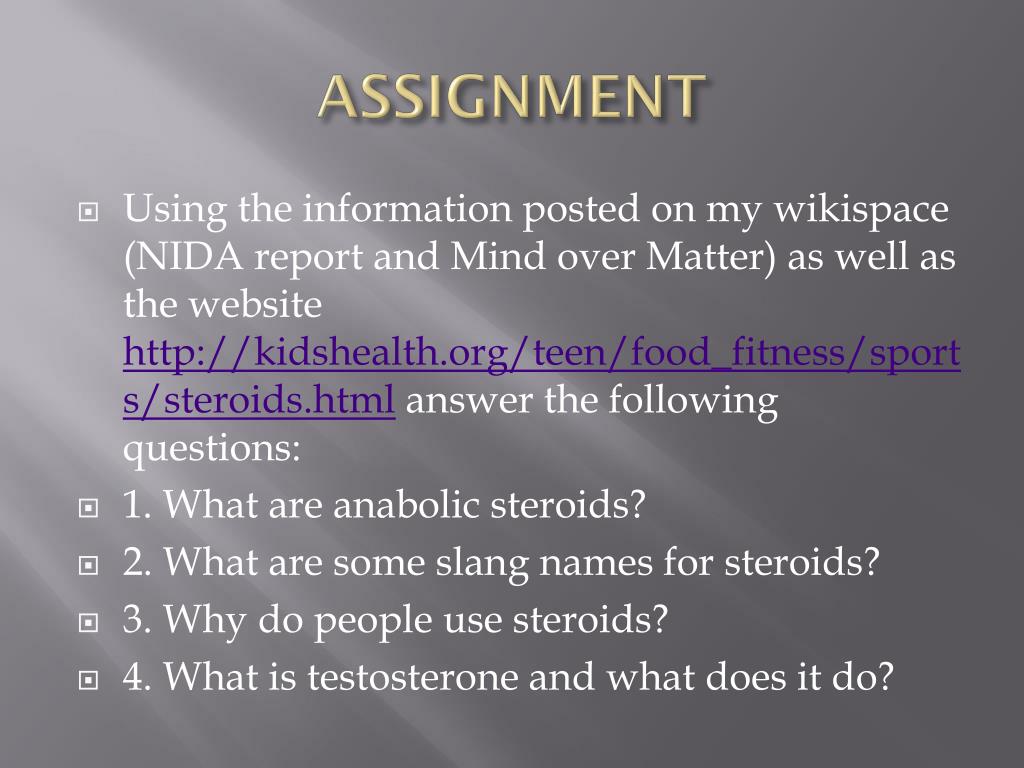 ASSIGNMENT

Using the information posted on my wikispace (NIDA report and Mind over Matter) as well as the website http://kidshealth.org/teen/food_fitness/sports/steroids.html answer the following questions:

1. What are anabolic steroids?

2. What are some slang names for steroids?

3. Why do people use steroids?

4. What is testosterone and what does it do?